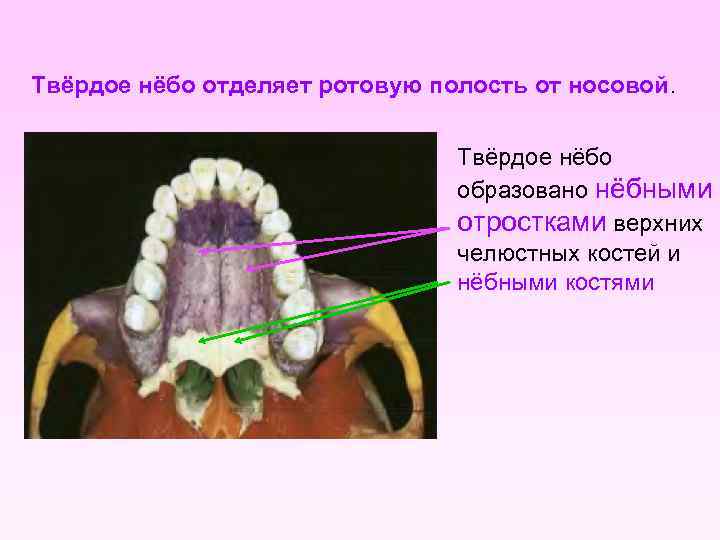 Твёрдое нёбо отделяет ротовую полость от носовой.

Твёрдое нёбо образовано нёбными отростками верхних челюстных костей и нёбными костями